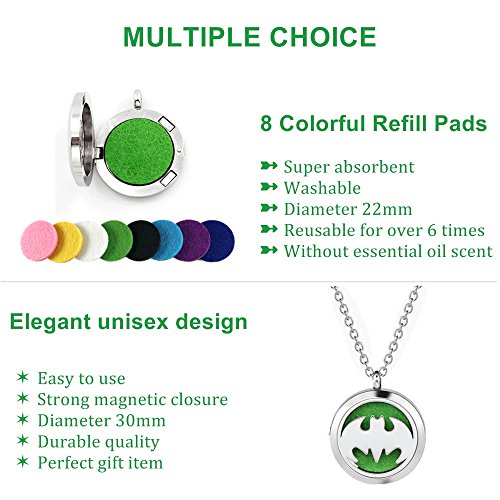 MULTIPLE CHOICE

8 Colorful Refill Pads

➳ Super absorbent
➳ Washable
➳ Diameter 22mm
➳ Reusable for over 6 times
➳ Without essential oil scent

Elegant unisex design

✶ Easy to use
✶ Strong magnetic closure
✶ Diameter 30mm
✶ Durable quality
✶ Perfect gift item